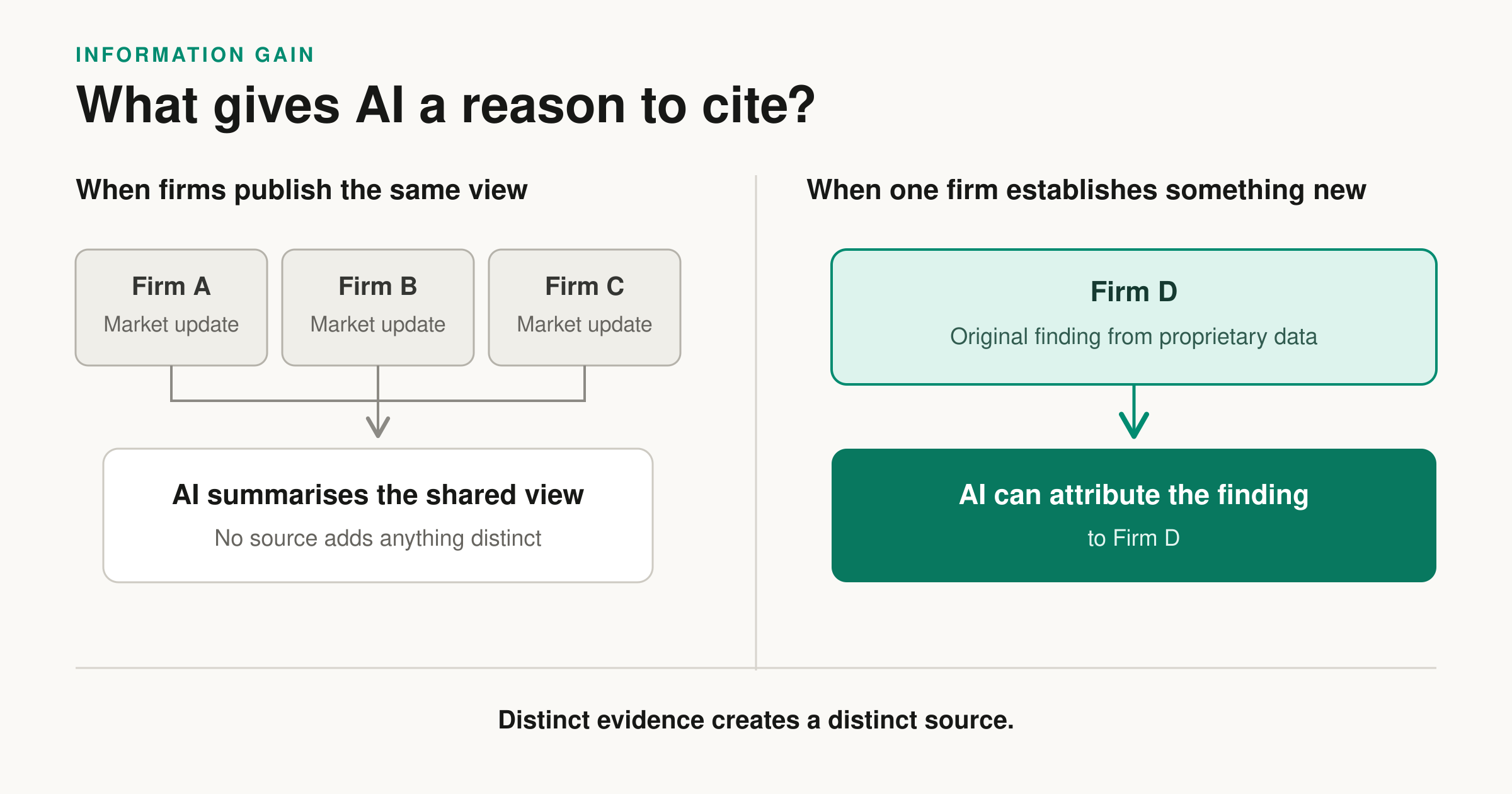 INFORMATION GAIN

What gives AI a reason to cite?

When firms publish the same view

Firm A
Market update

Firm B
Market update

Firm C
Market update

AI summarises the shared view
No source adds anything distinct

When one firm establishes something new

Firm D
Original finding from proprietary data

AI can attribute the finding
to Firm D

Distinct evidence creates a distinct source.